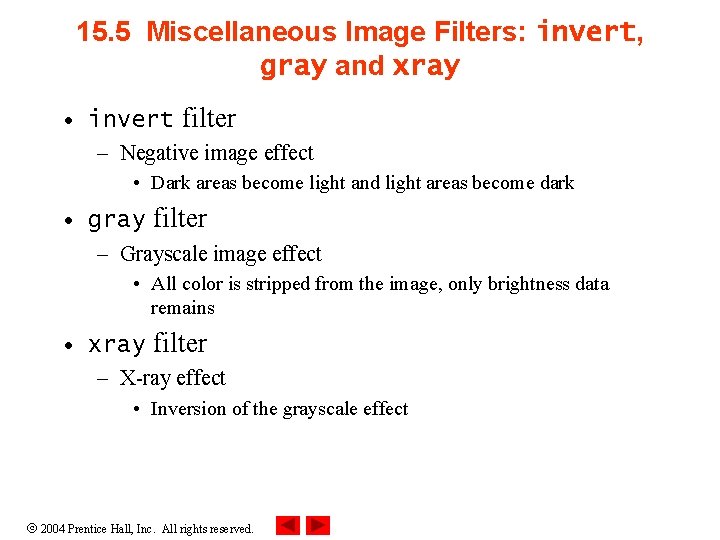 15.5 Miscellaneous Image Filters: invert, gray and xray

• invert filter
– Negative image effect
• Dark areas become light and light areas become dark
• gray filter
– Grayscale image effect
• All color is stripped from the image, only brightness data remains
• xray filter
– X-ray effect
• Inversion of the grayscale effect

© 2004 Prentice Hall, Inc. All rights reserved.